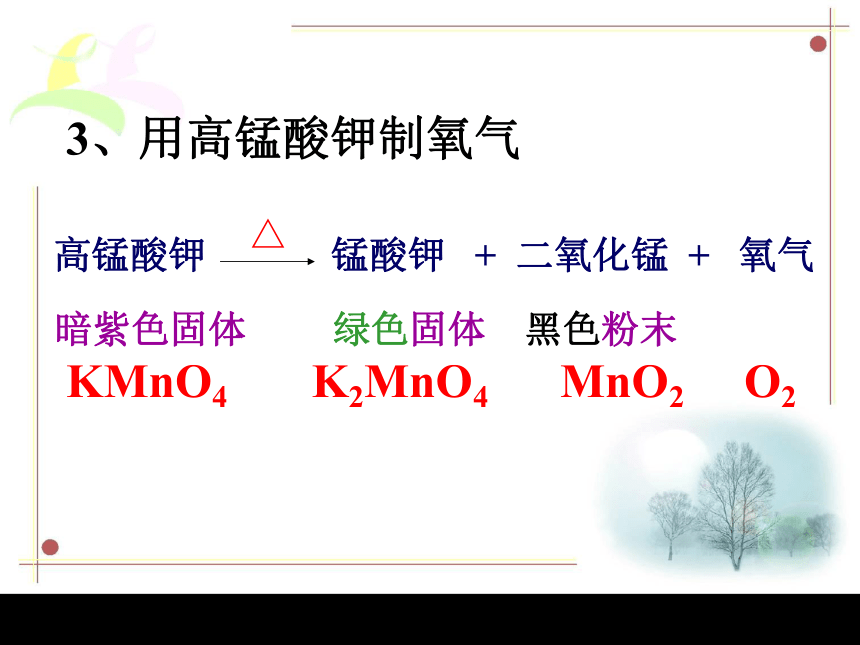 3、用高锰酸钾制氧气

高锰酸钾 $\xrightarrow{\triangle}$ 锰酸钾 ＋ 二氧化锰 ＋ 氧气

暗紫色固体 绿色固体 黑色粉末

$KMnO_4$ $K_2MnO_4$ $MnO_2$ $O_2$